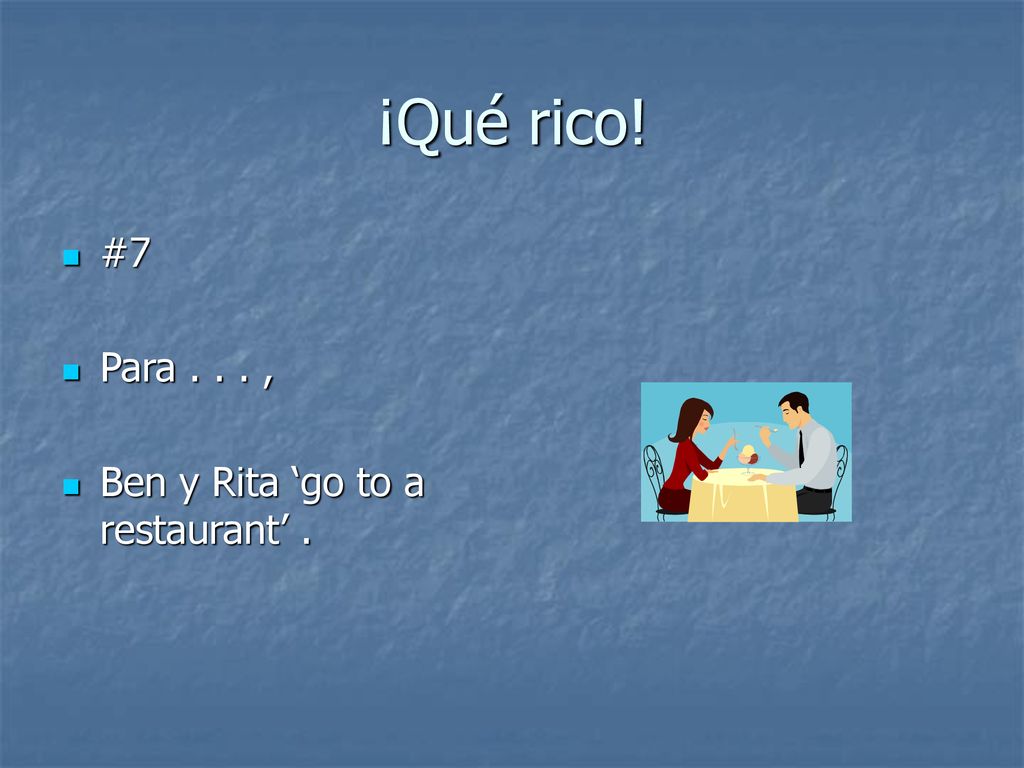 ¡Qué rico!

#7

Para . . . ,

Ben y Rita ‘go to a restaurant’ .